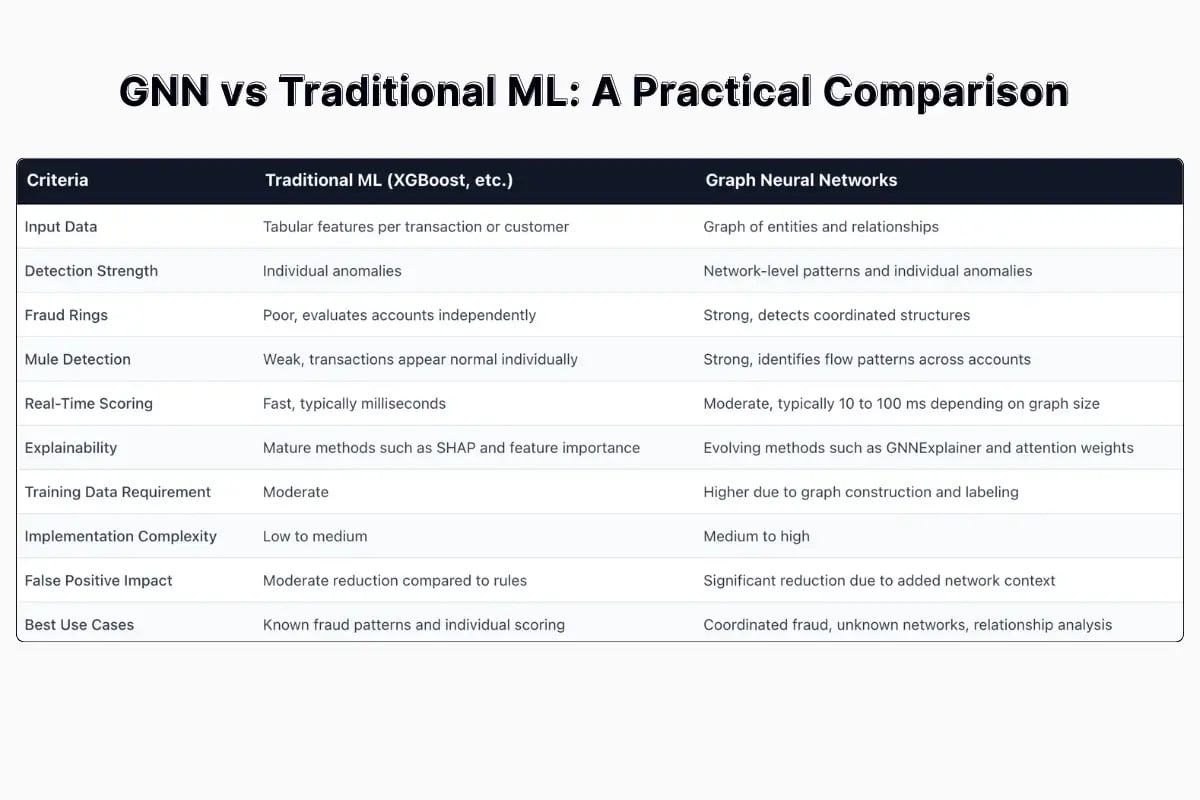 GNN vs Traditional ML: A Practical Comparison

| Criteria | Traditional ML (XGBoost, etc.) | Graph Neural Networks |
|---|---|---|
| Input Data | Tabular features per transaction or customer | Graph of entities and relationships |
| Detection Strength | Individual anomalies | Network-level patterns and individual anomalies |
| Fraud Rings | Poor, evaluates accounts independently | Strong, detects coordinated structures |
| Mule Detection | Weak, transactions appear normal individually | Strong, identifies flow patterns across accounts |
| Real-Time Scoring | Fast, typically milliseconds | Moderate, typically 10 to 100 ms depending on graph size |
| Explainability | Mature methods such as SHAP and feature importance | Evolving methods such as GNNExplainer and attention weights |
| Training Data Requirement | Moderate | Higher due to graph construction and labeling |
| Implementation Complexity | Low to medium | Medium to high |
| False Positive Impact | Moderate reduction compared to rules | Significant reduction due to added network context |
| Best Use Cases | Known fraud patterns and individual scoring | Coordinated fraud, unknown networks, relationship analysis |